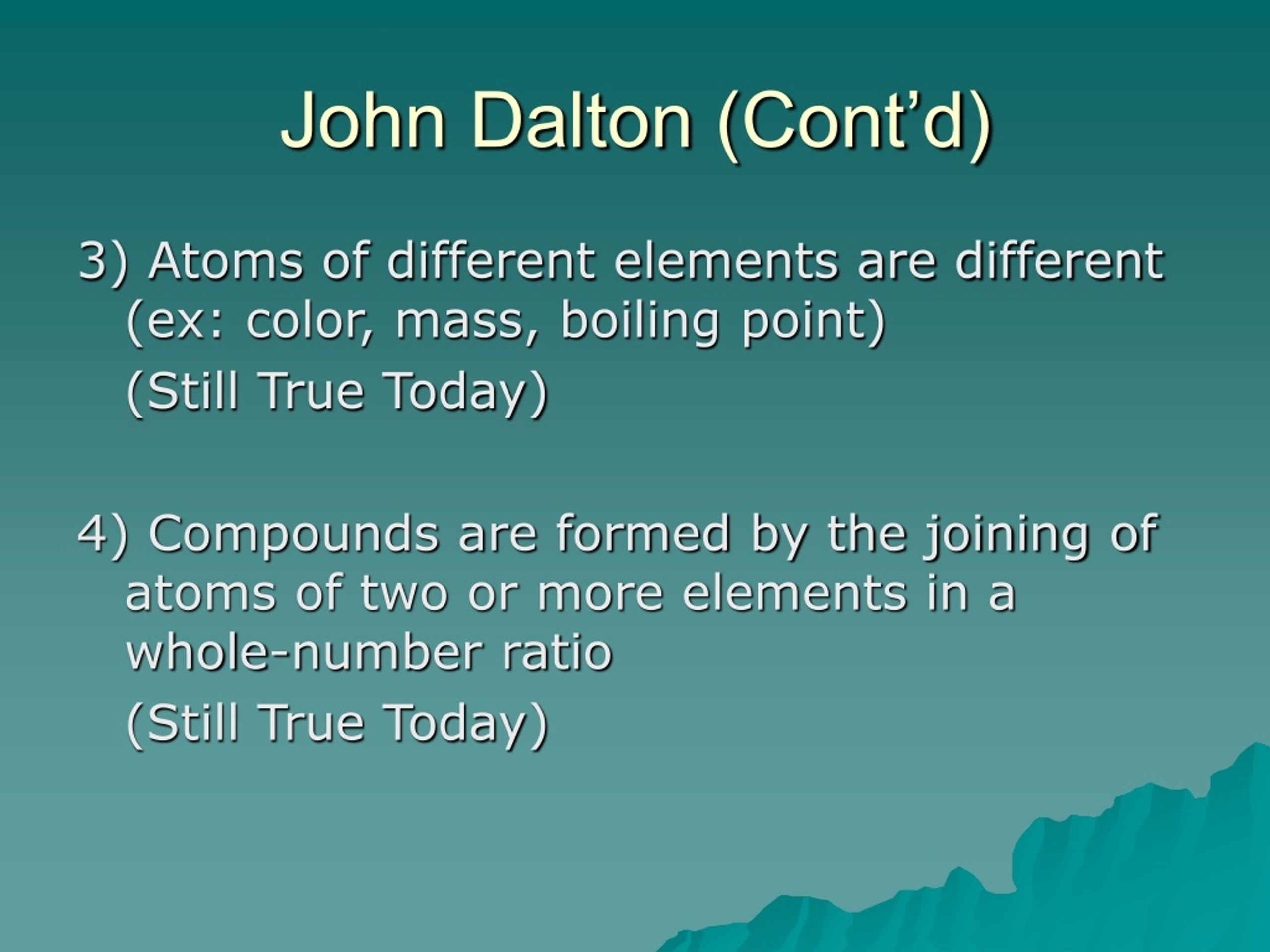 John Dalton (Cont’d)

3) Atoms of different elements are different (ex: color, mass, boiling point)

(Still True Today)

4) Compounds are formed by the joining of atoms of two or more elements in a whole-number ratio

(Still True Today)